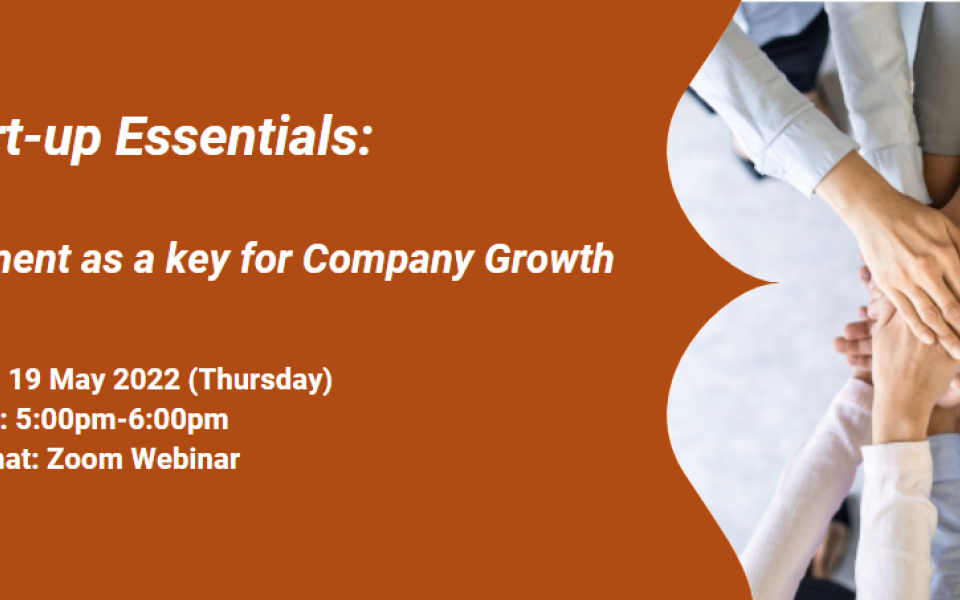 rt-up Essentials:

ment as a key for Company Growth

19 May 2022 (Thursday)
: 5:00pm-6:00pm
nat: Zoom Webinar